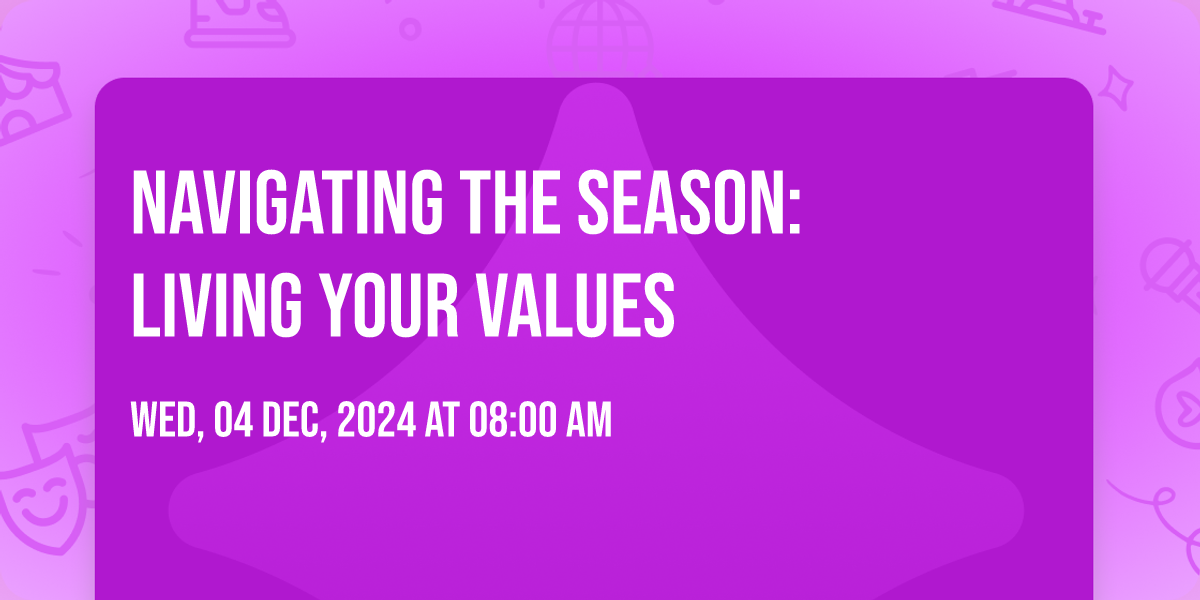 NAVIGATING THE SEASON: LIVING YOUR VALUES

WED, 04 DEC, 2024 AT 08:00 AM